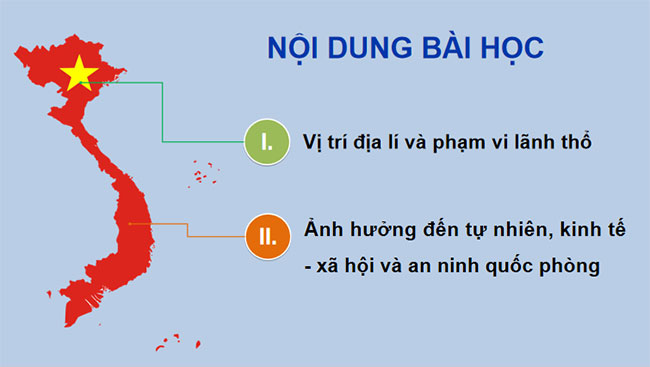 NỘI DUNG BÀI HỌC

I.

Vị trí địa lí và phạm vi lãnh thổ

II.

Ảnh hưởng đến tự nhiên, kinh tế - xã hội và an ninh quốc phòng